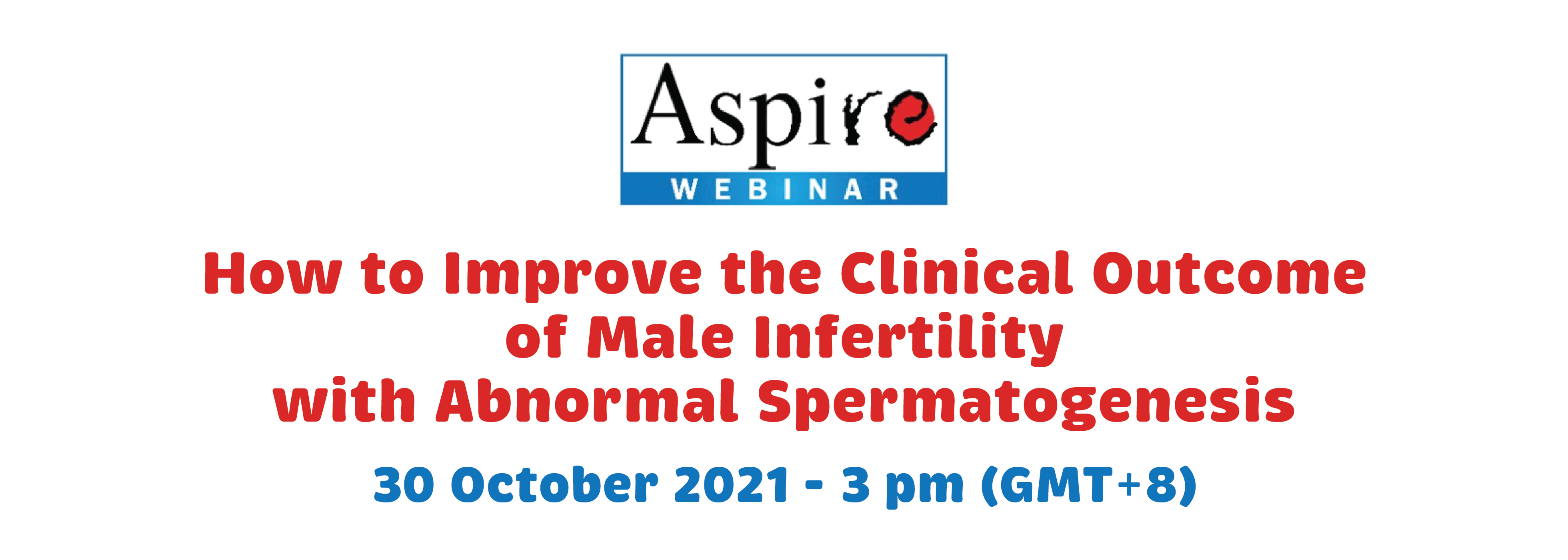 Aspire
WEBINAR

How to Improve the Clinical Outcome of Male Infertility with Abnormal Spermatogenesis

30 October 2021 - 3 pm (GMT+8)